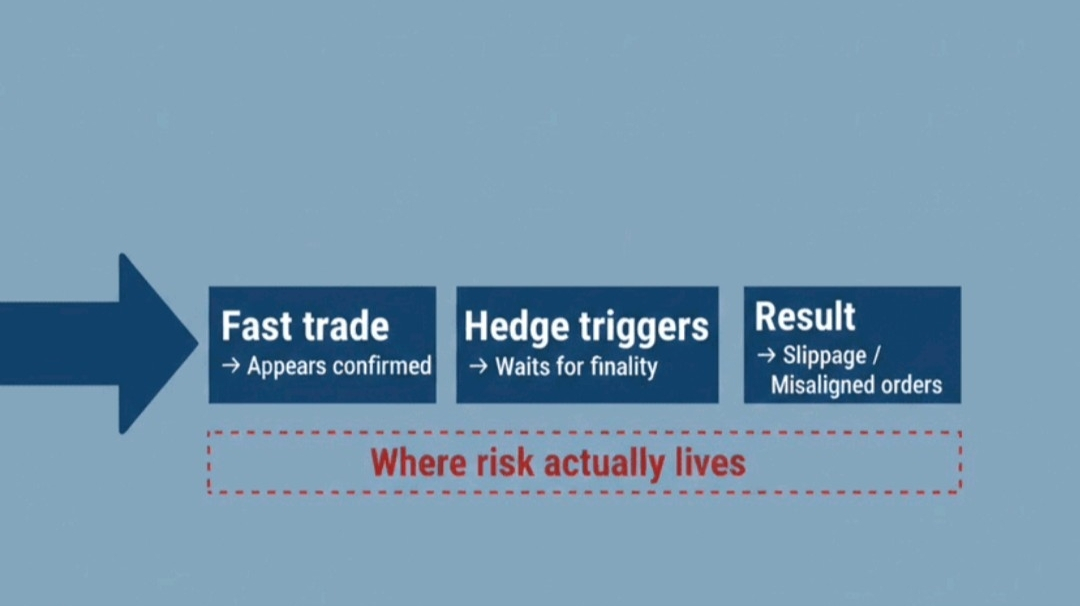 Fast trade
→ Appears confirmed

Hedge triggers
→ Waits for finality

Result
→ Slippage / Misaligned orders

Where risk actually lives